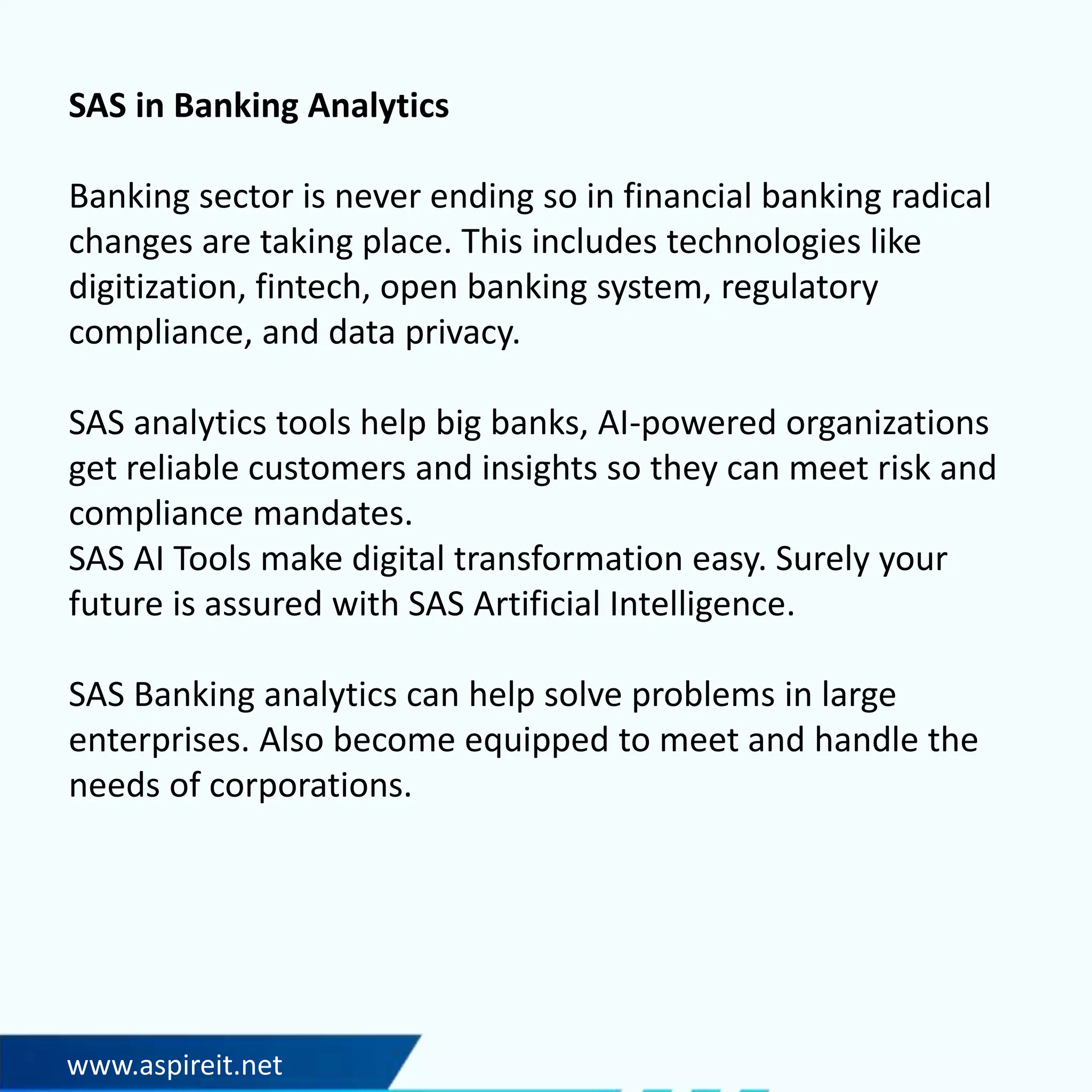 SAS in Banking Analytics

Banking sector is never ending so in financial banking radical changes are taking place. This includes technologies like digitization, fintech, open banking system, regulatory compliance, and data privacy.

SAS analytics tools help big banks, AI-powered organizations get reliable customers and insights so they can meet risk and compliance mandates.
SAS AI Tools make digital transformation easy. Surely your future is assured with SAS Artificial Intelligence.

SAS Banking analytics can help solve problems in large enterprises. Also become equipped to meet and handle the needs of corporations.

www.aspireit.net